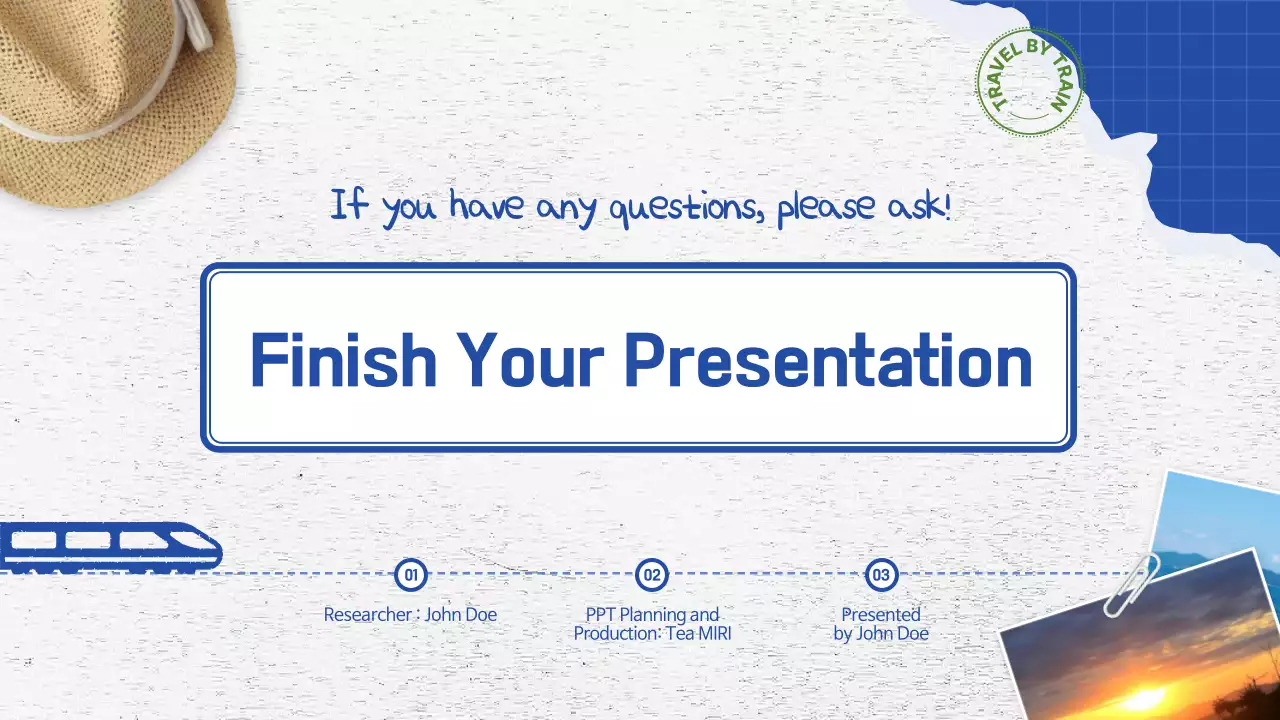 TRAVEL BY TRAIN

If you have any questions, please ask!

Finish Your Presentation

01
Researcher : John Doe

02
PPT Planning and Production: Tea MIRI

03
Presented by John Doe